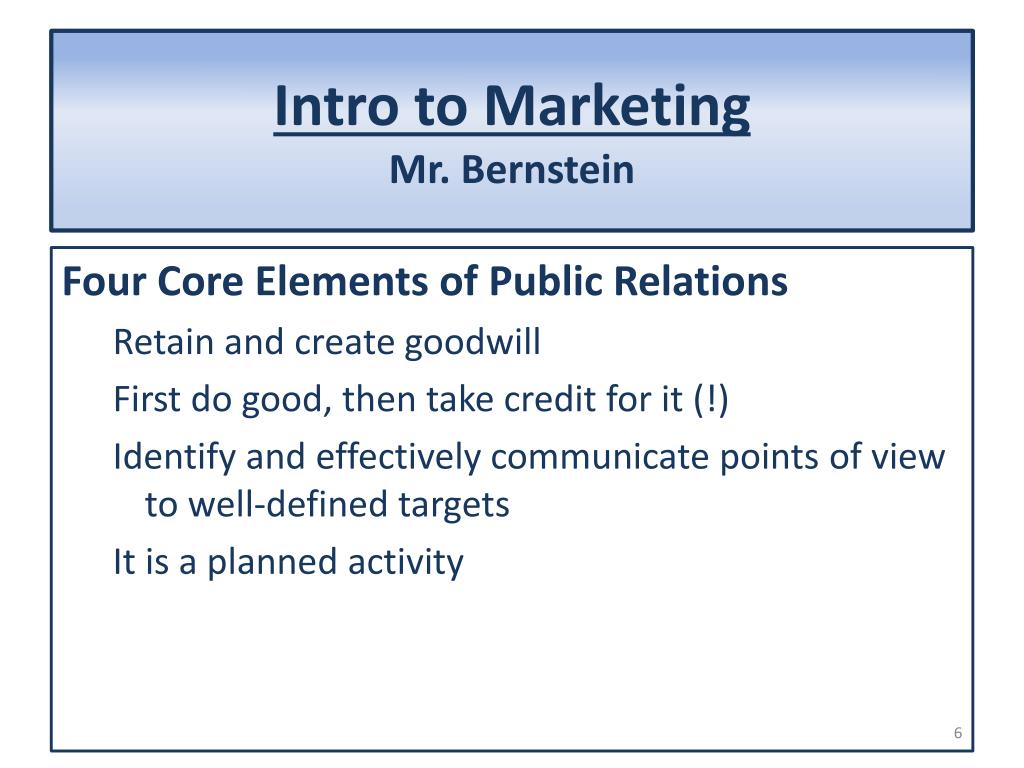 Intro to Marketing
Mr. Bernstein

Four Core Elements of Public Relations

Retain and create goodwill

First do good, then take credit for it (!)

Identify and effectively communicate points of view to well-defined targets

It is a planned activity

6